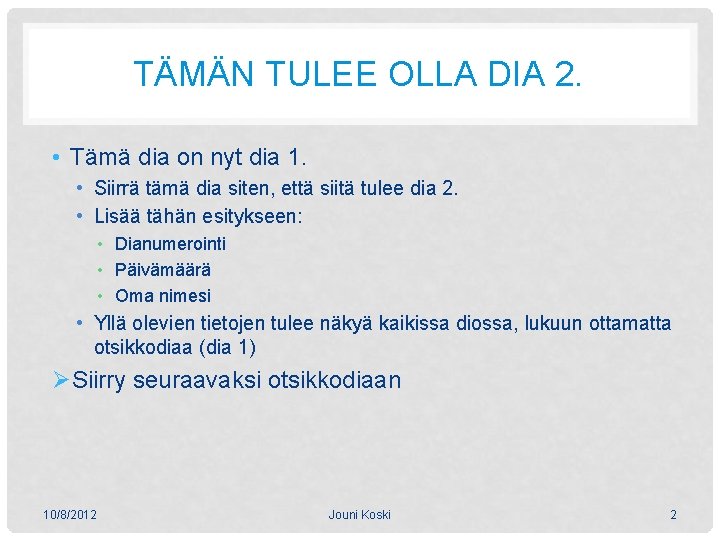 TÄMÄN TULEE OLLA DIA 2.

• Tämä dia on nyt dia 1.
  • Siirrä tämä dia siten, että siitä tulee dia 2.
  • Lisää tähän esitykseen:
    • Dianumerointi
    • Päivämäärä
    • Oma nimesi
  • Yllä olevien tietojen tulee näkyä kaikissa diossa, lukuun ottamatta otsikkodiaa (dia 1)
➢ Siirry seuraavaksi otsikkodiaan

10/8/2012
Jouni Koski
2